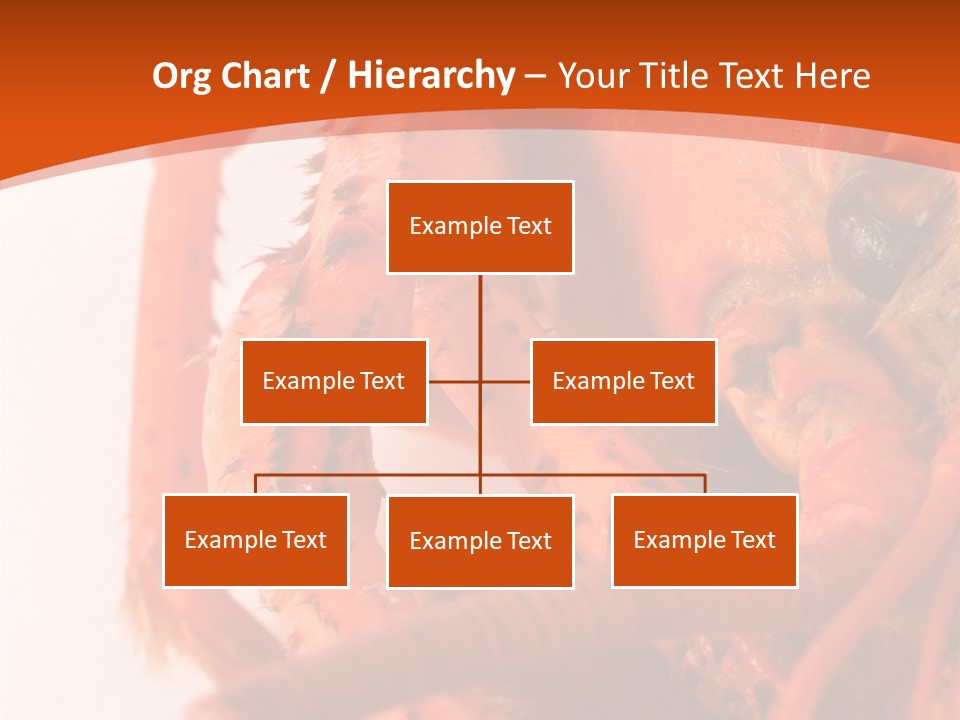 Org Chart / Hierarchy – Your Title Text Here

Example Text

Example Text

Example Text

Example Text

Example Text

Example Text